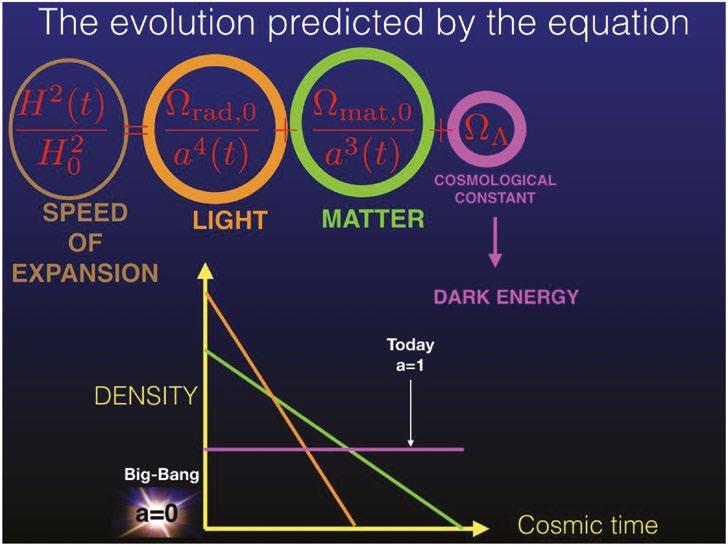 The evolution predicted by the equation

$\frac{H^2(t)}{H_0^2} = \frac{\Omega_{\mathrm{rad},0}}{a^4(t)} + \frac{\Omega_{\mathrm{mat},0}}{a^3(t)} + \Omega_\Lambda$

SPEED OF EXPANSION

LIGHT

MATTER

COSMOLOGICAL CONSTANT

DARK ENERGY

Today a=1

DENSITY

Big-Bang

a=0

Cosmic time